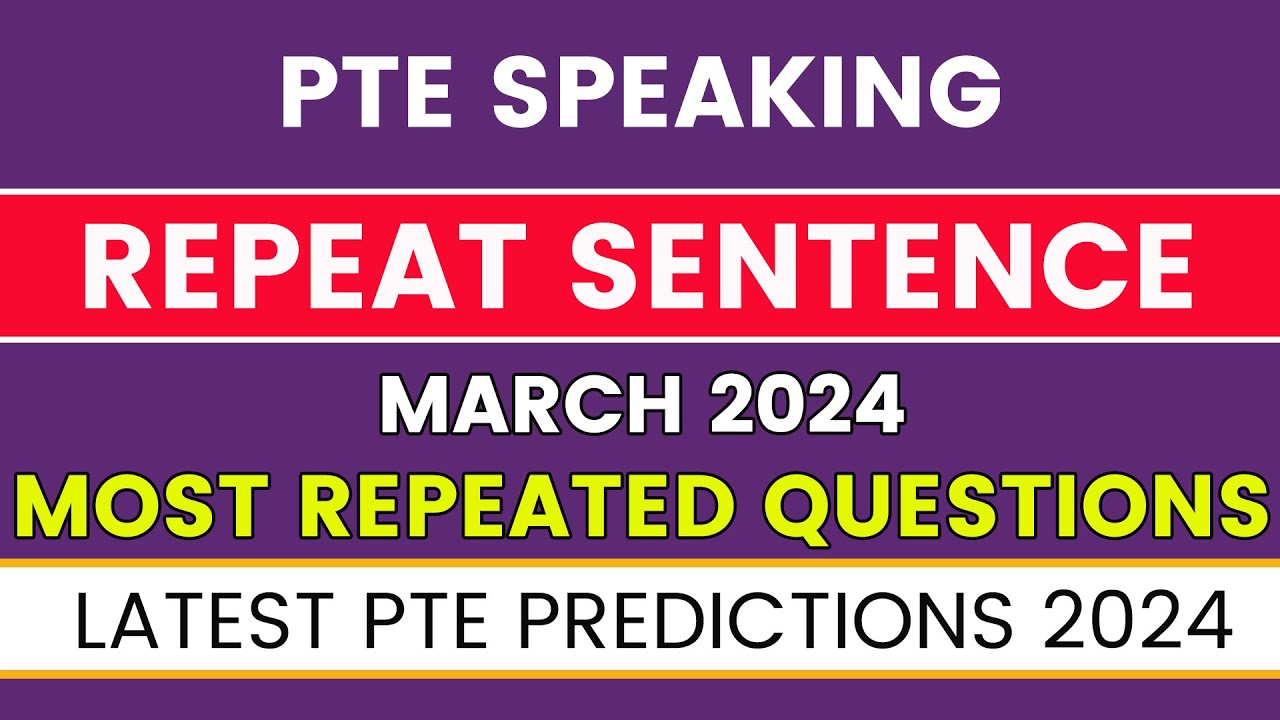 PTE SPEAKING

REPEAT SENTENCE

MARCH 2024

MOST REPEATED QUESTIONS

LATEST PTE PREDICTIONS 2024